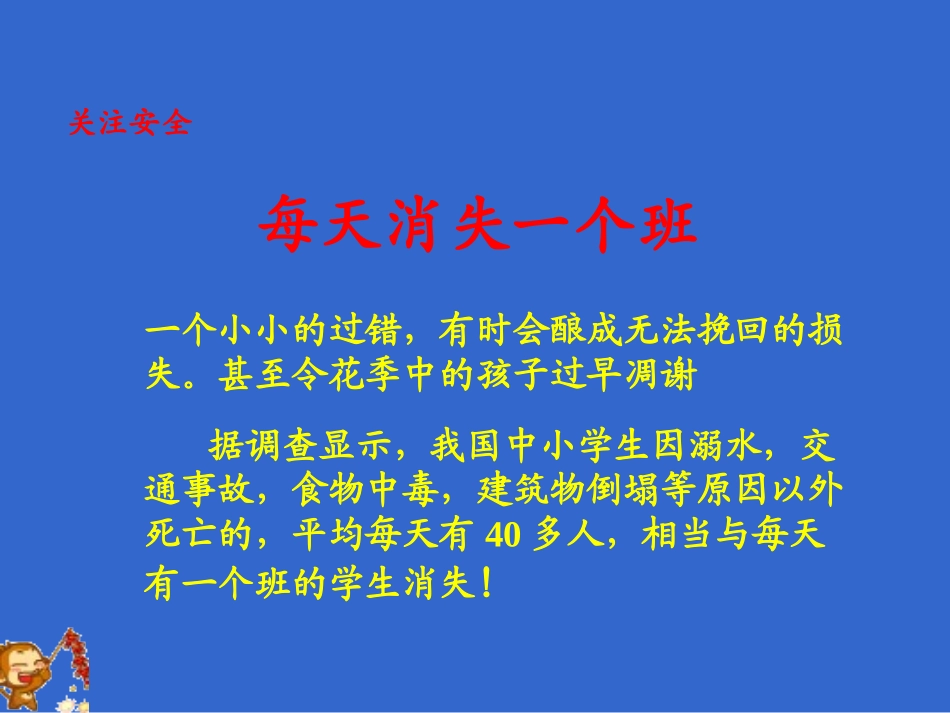 关注安全

每天消失一个班

一个小小的过错，有时会酿成无法挽回的损失。甚至令花季中的孩子过早凋谢

据调查显示，我国中小学生因溺水，交通事故，食物中毒，建筑物倒塌等原因以外死亡的，平均每天有 40 多人，相当与每天有一个班的学生消失！